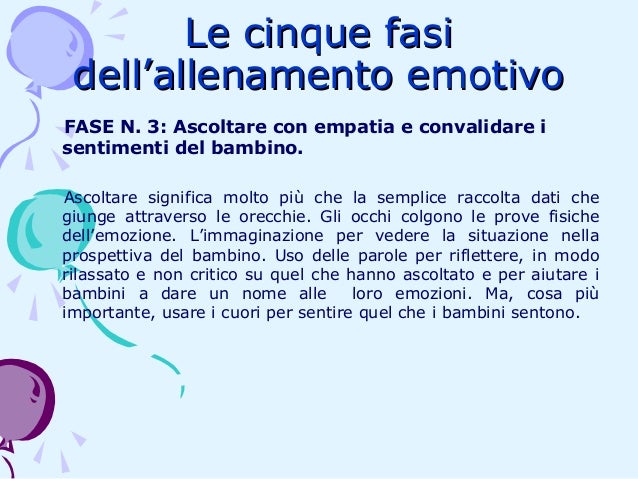 Le cinque fasi dell’allenamento emotivo

FASE N. 3: Ascoltare con empatia e convalidare i sentimenti del bambino.

Ascoltare significa molto più che la semplice raccolta dati che giunge attraverso le orecchie. Gli occhi colgono le prove fisiche dell’emozione. L’immaginazione per vedere la situazione nella prospettiva del bambino. Uso delle parole per riflettere, in modo rilassato e non critico su quel che hanno ascoltato e per aiutare i bambini a dare un nome alle loro emozioni. Ma, cosa più importante, usare i cuori per sentire quel che i bambini sentono.